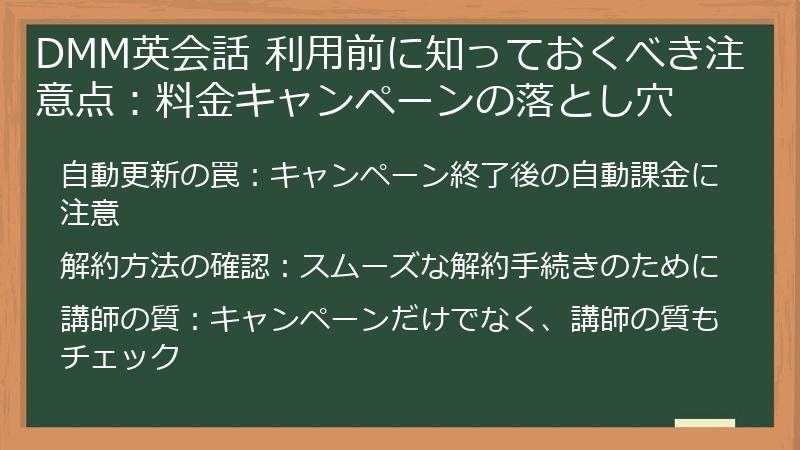 DMM英会話 利用前に知っておくべき注意点：料金キャンペーンの落とし穴

自動更新の罠：キャンペーン終了後の自動課金に注意

解約方法の確認：スムーズな解約手続きのために

講師の質：キャンペーンだけでなく、講師の質もチェック